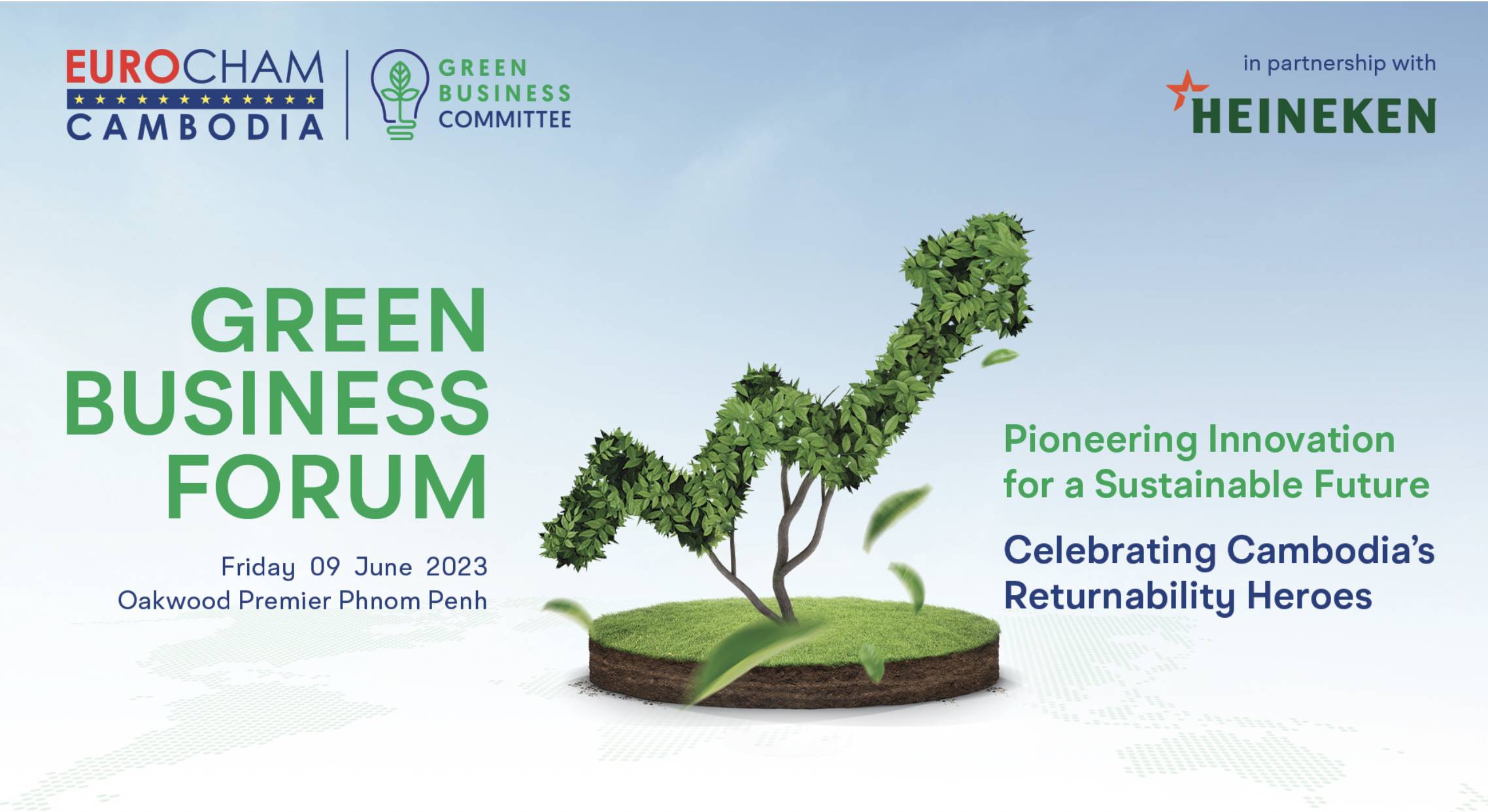 EUROCHAM CAMBODIA

GREEN BUSINESS COMMITTEE

in partnership with
HEINEKEN

GREEN BUSINESS FORUM

Friday 09 June 2023
Oakwood Premier Phnom Penh

Pioneering Innovation for a Sustainable Future

Celebrating Cambodia's Returnability Heroes